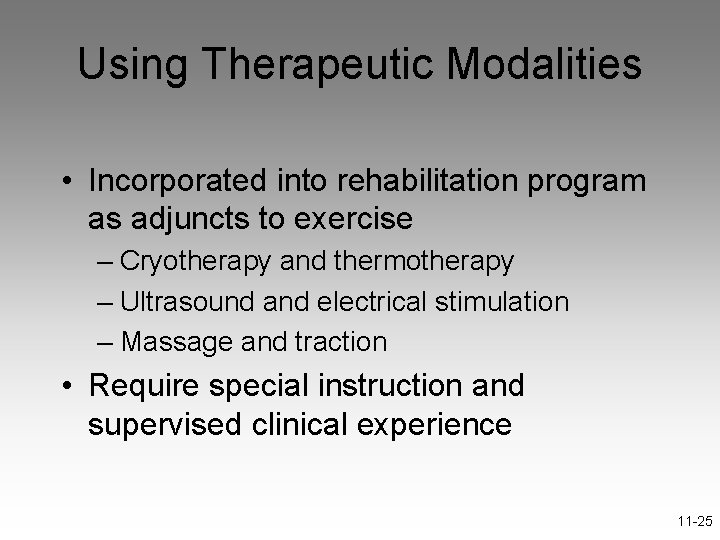 Using Therapeutic Modalities

• Incorporated into rehabilitation program as adjuncts to exercise

– Cryotherapy and thermotherapy

– Ultrasound and electrical stimulation

– Massage and traction

• Require special instruction and supervised clinical experience

11-25